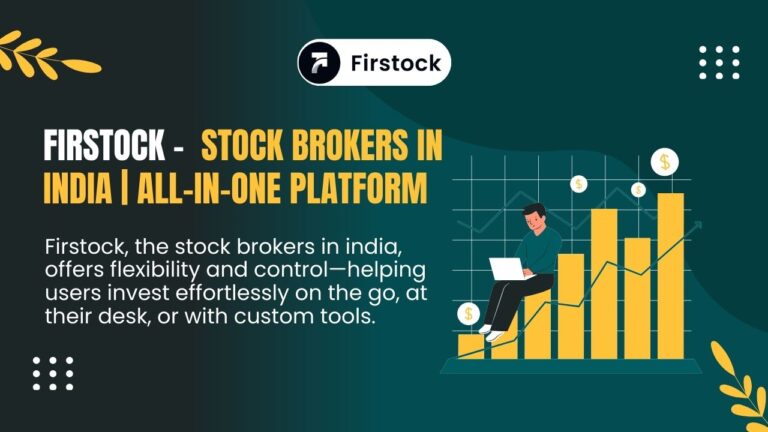 Firstock

FIRSTOCK - STOCK BROKERS IN INDIA | ALL-IN-ONE PLATFORM

Firstock, the stock brokers in india, offers flexibility and control—helping users invest effortlessly on the go, at their desk, or with custom tools.

$

$

$

$